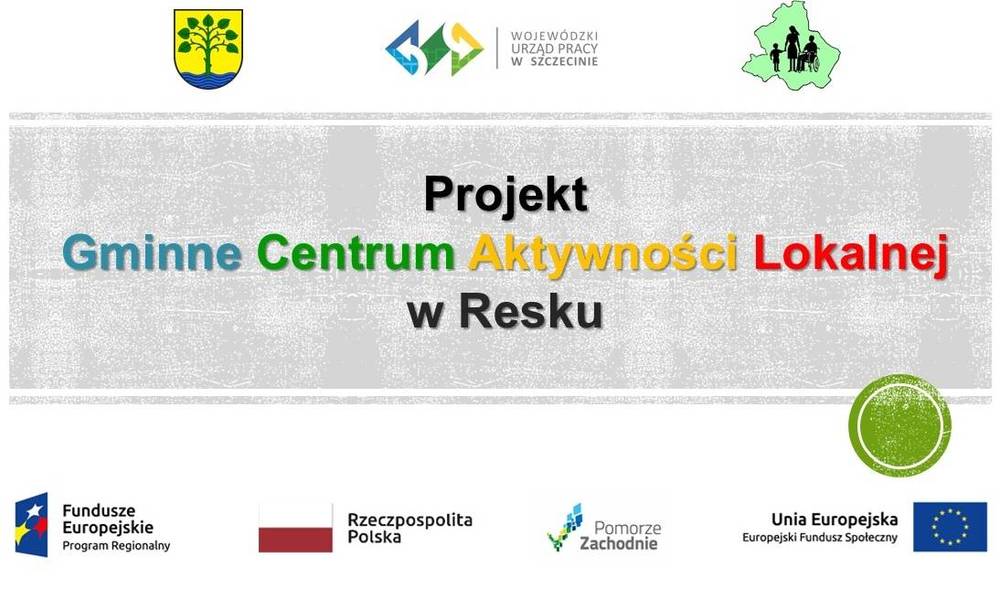 WOJEWÓDZKI URZĄD PRACY W SZCZECINIE

Projekt
Gminne Centrum Aktywności Lokalnej
w Resku

Fundusze Europejskie
Program Regionalny

Rzeczpospolita Polska

Pomorze Zachodnie

Unia Europejska
Europejski Fundusz Społeczny